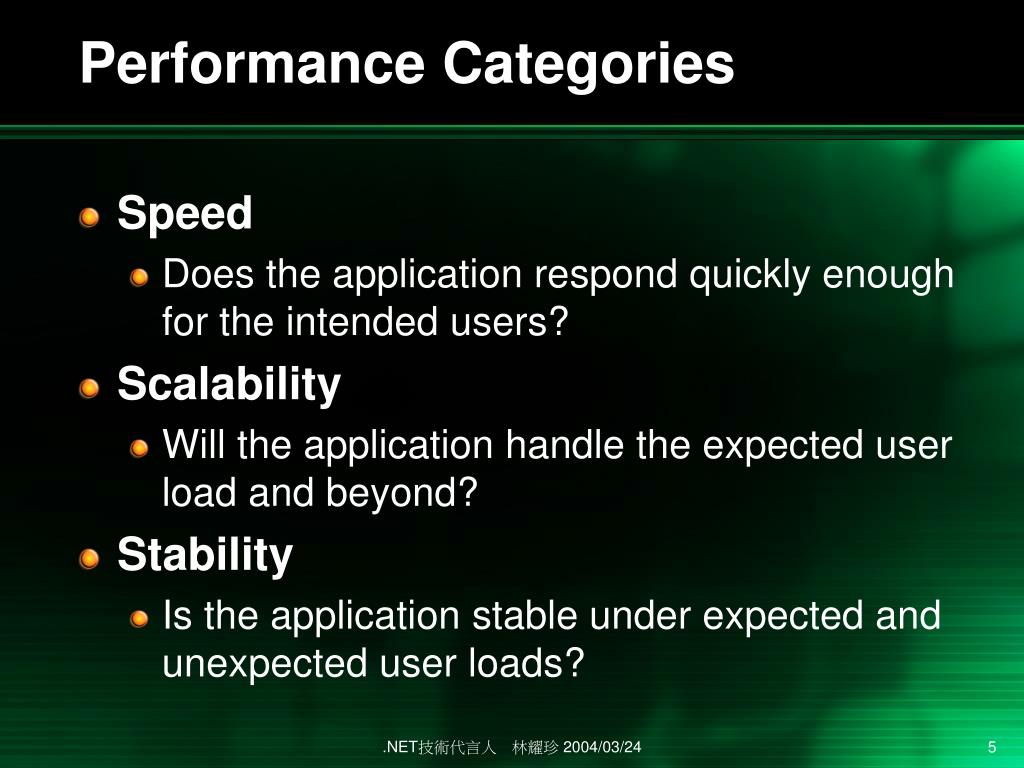 Performance Categories

Speed

Does the application respond quickly enough for the intended users?

Scalability

Will the application handle the expected user load and beyond?

Stability

Is the application stable under expected and unexpected user loads?

.NET技術代言人 林耀珍 2004/03/24

5